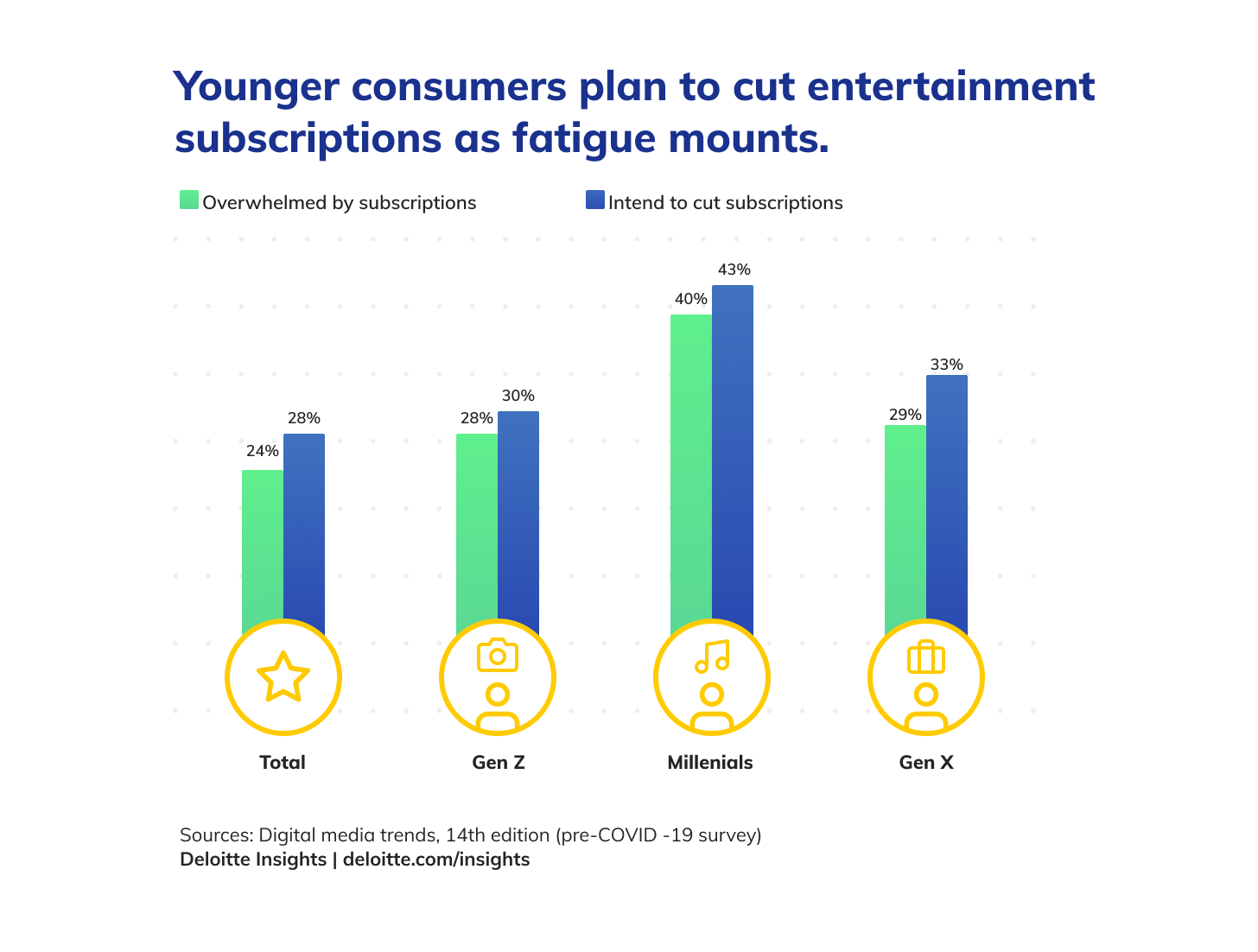 Younger consumers plan to cut entertainment subscriptions as fatigue mounts.

Overwhelmed by subscriptions
Intend to cut subscriptions

24%
28%
28%
30%
40%
43%
29%
33%

Total
Gen Z
Millenials
Gen X

Sources: Digital media trends, 14th edition (pre-COVID -19 survey)
Deloitte Insights | deloitte.com/insights